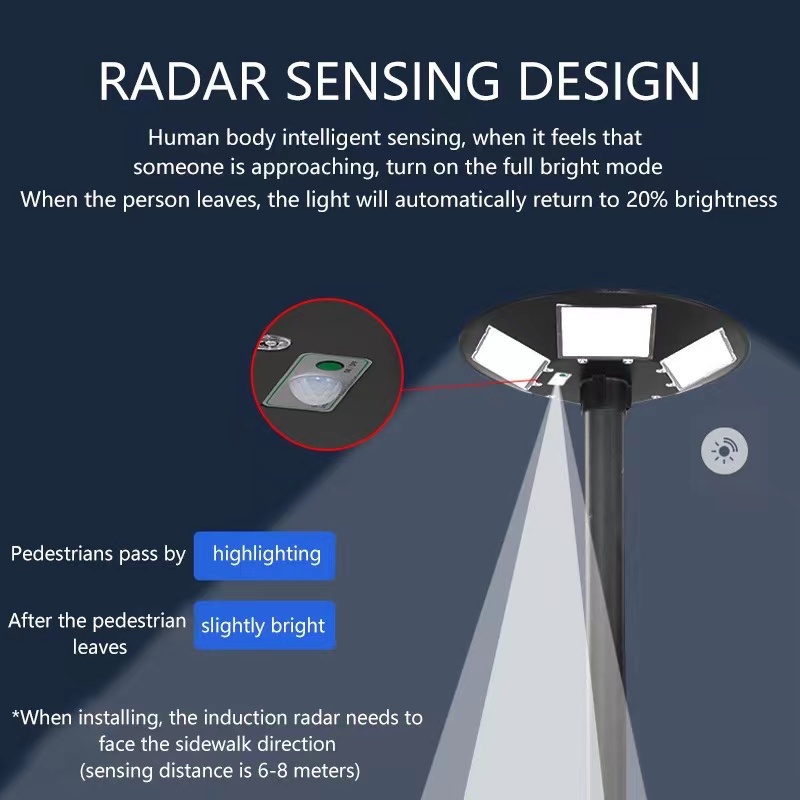 RADAR SENSING DESIGN

Human body intelligent sensing, when it feels that someone is approaching, turn on the full bright mode
When the person leaves, the light will automatically return to 20% brightness

Pedestrians pass by
highlighting

After the pedestrian leaves
slightly bright

*When installing, the induction radar needs to face the sidewalk direction
(sensing distance is 6-8 meters)